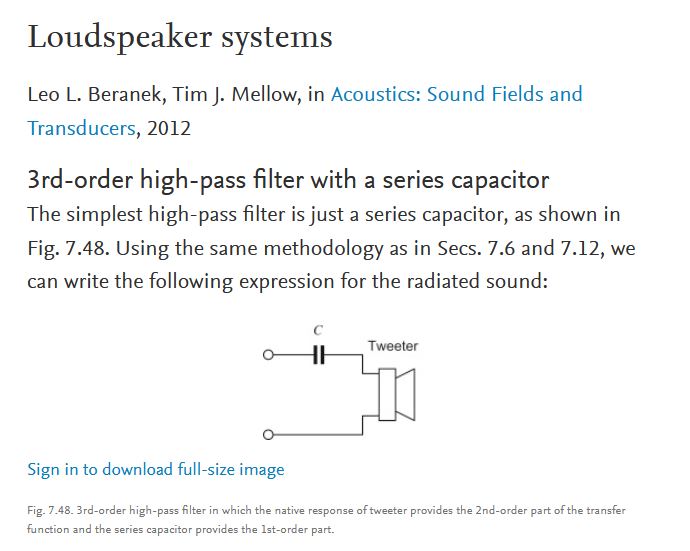 Loudspeaker systems

Leo L. Beranek, Tim J. Mellow, in Acoustics: Sound Fields and Transducers, 2012

3rd-order high-pass filter with a series capacitor

The simplest high-pass filter is just a series capacitor, as shown in Fig. 7.48. Using the same methodology as in Secs. 7.6 and 7.12, we can write the following expression for the radiated sound:

$C$

Tweeter

Sign in to download full-size image

Fig. 7.48. 3rd-order high-pass filter in which the native response of tweeter provides the 2nd-order part of the transfer function and the series capacitor provides the 1st-order part.